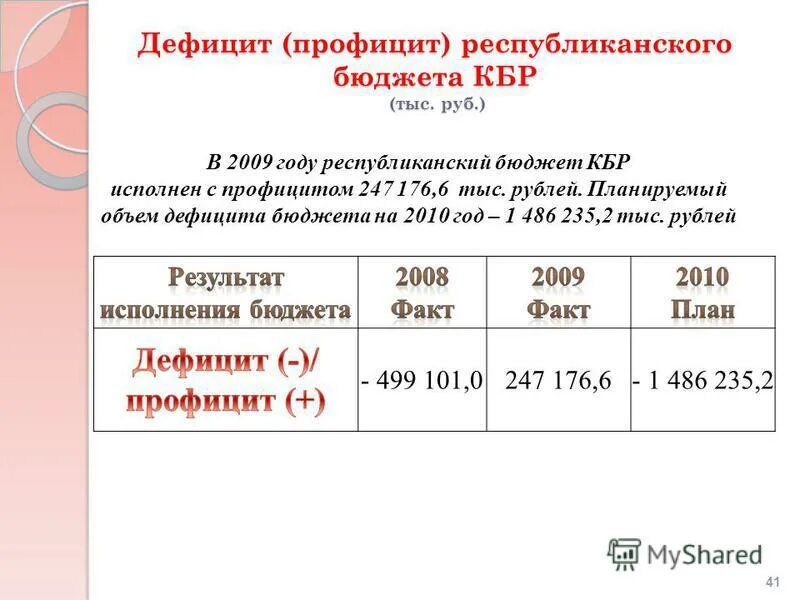 Дефицит (профицит) республиканского бюджета КБР
(тыс. руб.)

В 2009 году республиканский бюджет КБР исполнен с профицитом 247 176,6 тыс. рублей. Планируемый объем дефицита бюджета на 2010 год – 1 486 235,2 тыс. рублей

| Результат исполнения бюджета | 2008 Факт | 2009 Факт | 2010 План |
|---|---|---|---|
| Дефицит (-)/ профицит (+) | - 499 101,0 | 247 176,6 | - 1 486 235,2 |

MyShared

41